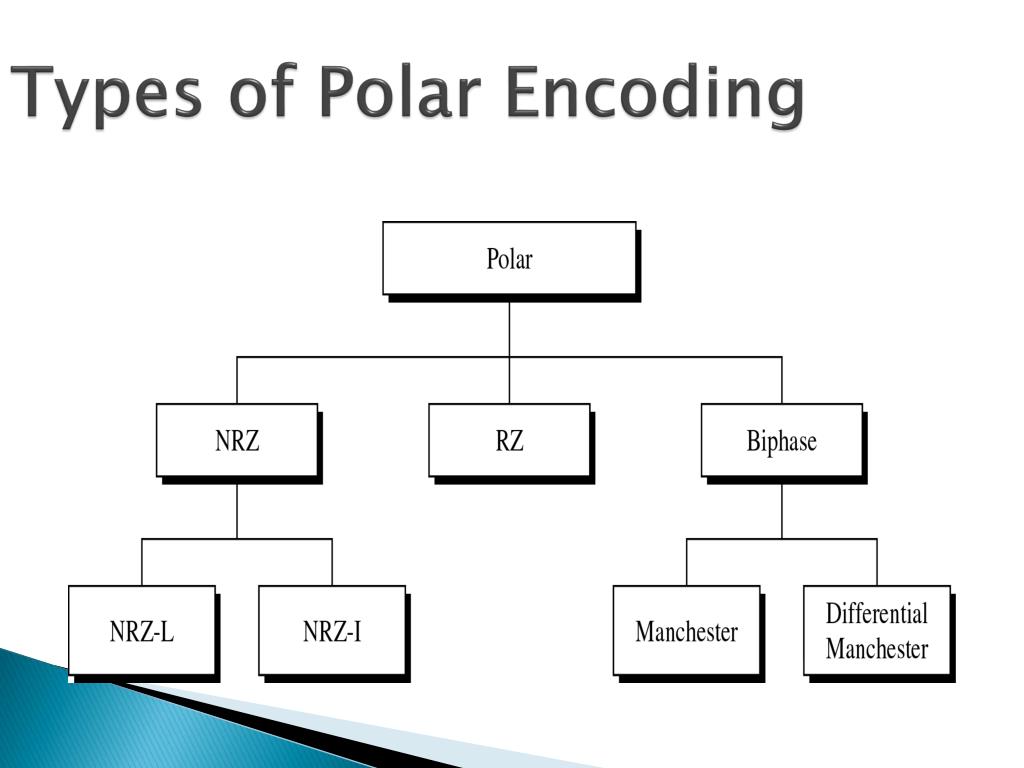 Types of Polar Encoding

Polar

NRZ

RZ

Biphase

NRZ-L

NRZ-I

Manchester

Differential Manchester